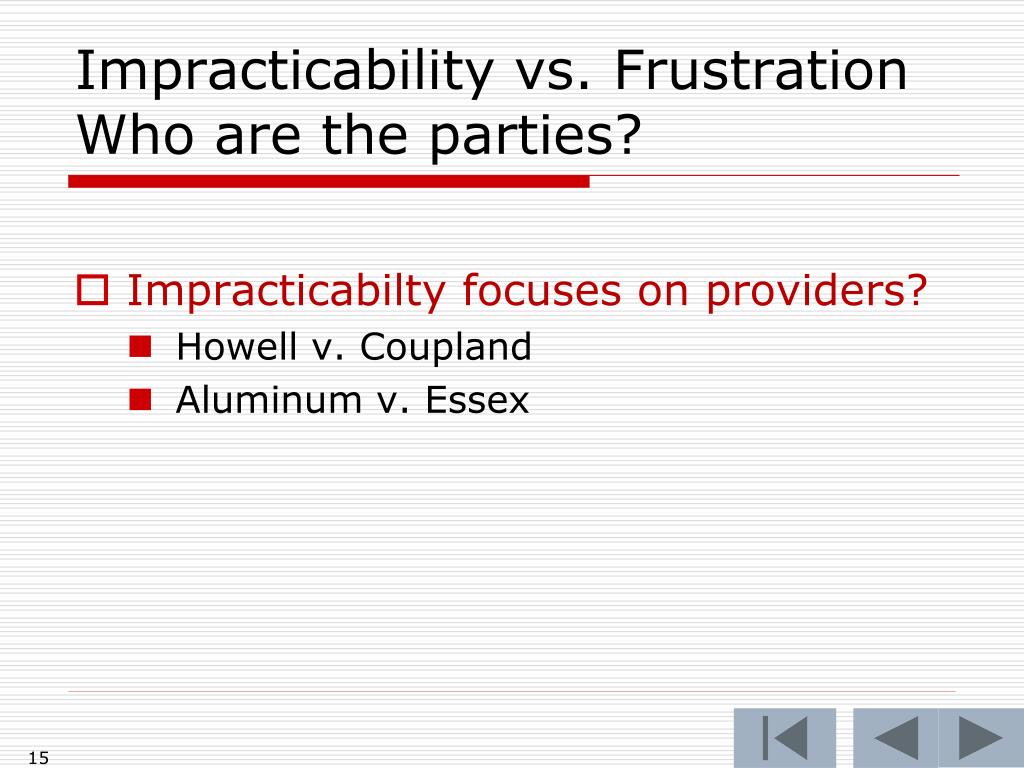 Impracticability vs. Frustration
Who are the parties?

Impracticabilty focuses on providers?

Howell v. Coupland

Aluminum v. Essex

15